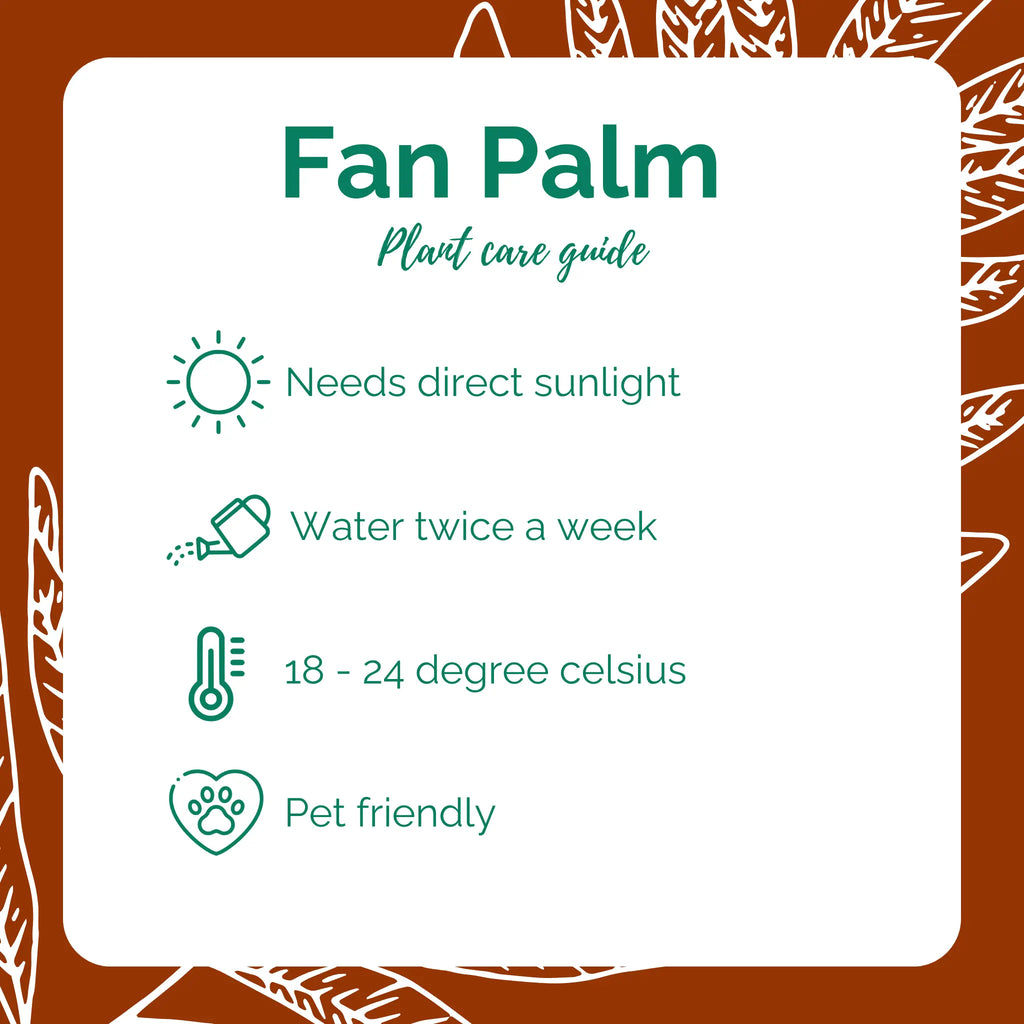 Fan Palm

Plant care guide

Needs direct sunlight

Water twice a week

18 - 24 degree celsius

Pet friendly